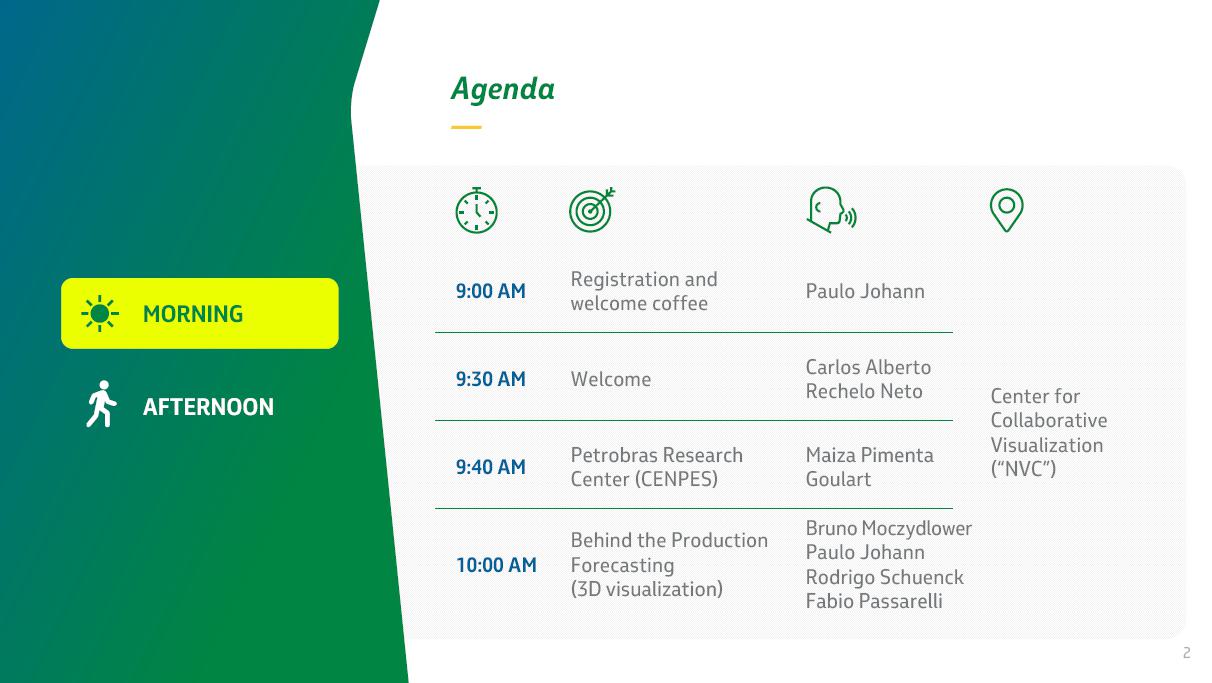 Agenda

MORNING

AFTERNOON

| | | | |
|---|---|---|---|
| 9:00 AM | Registration and welcome coffee | Paulo Johann | Center for Collaborative Visualization ("NVC") |
| 9:30 AM | Welcome | Carlos Alberto Rechelo Neto | |
| 9:40 AM | Petrobras Research Center (CENPES) | Maiza Pimenta Goulart | |
| 10:00 AM | Behind the Production Forecasting (3D visualization) | Bruno Moczydlower Paulo Johann Rodrigo Schuenck Fabio Passarelli | |

2